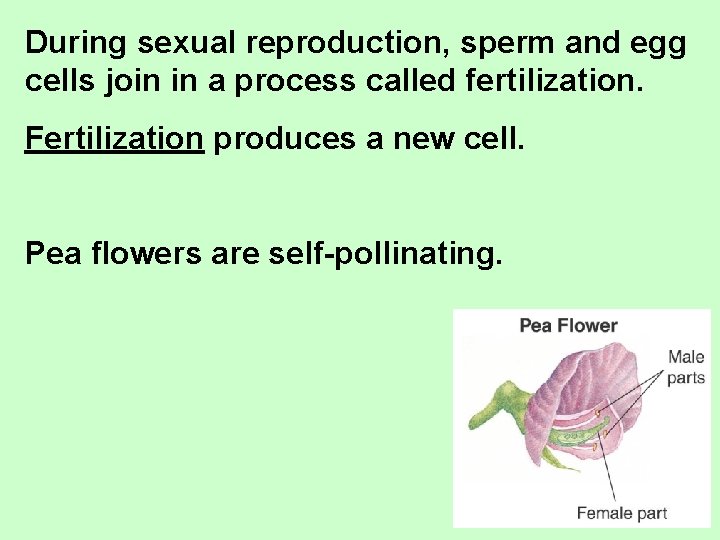 During sexual reproduction, sperm and egg cells join in a process called fertilization.

Fertilization produces a new cell.

Pea flowers are self-pollinating.

Pea Flower

Male parts

Female part